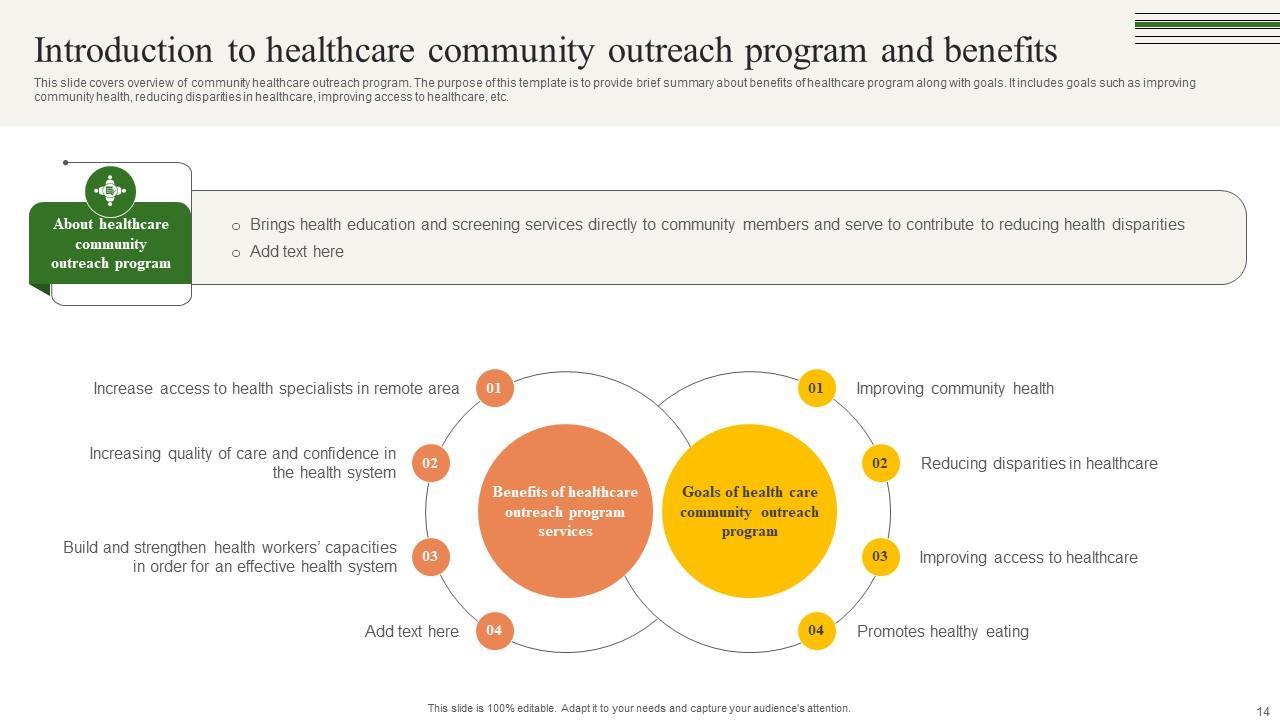 Introduction to healthcare community outreach program and benefits

This slide covers overview of community healthcare outreach program. The purpose of this template is to provide brief summary about benefits of healthcare program along with goals. It includes goals such as improving community health, reducing disparities in healthcare, improving access to healthcare, etc.

About healthcare community outreach program

○ Brings health education and screening services directly to community members and serve to contribute to reducing health disparities
○ Add text here

Increase access to health specialists in remote area 01

Increasing quality of care and confidence in the health system 02

Build and strengthen health workers' capacities in order for an effective health system 03

Add text here 04

Benefits of healthcare outreach program services

Goals of health care community outreach program

01 Improving community health

02 Reducing disparities in healthcare

03 Improving access to healthcare

04 Promotes healthy eating

This slide is 100% editable. Adapt it to your needs and capture your audience's attention.

14